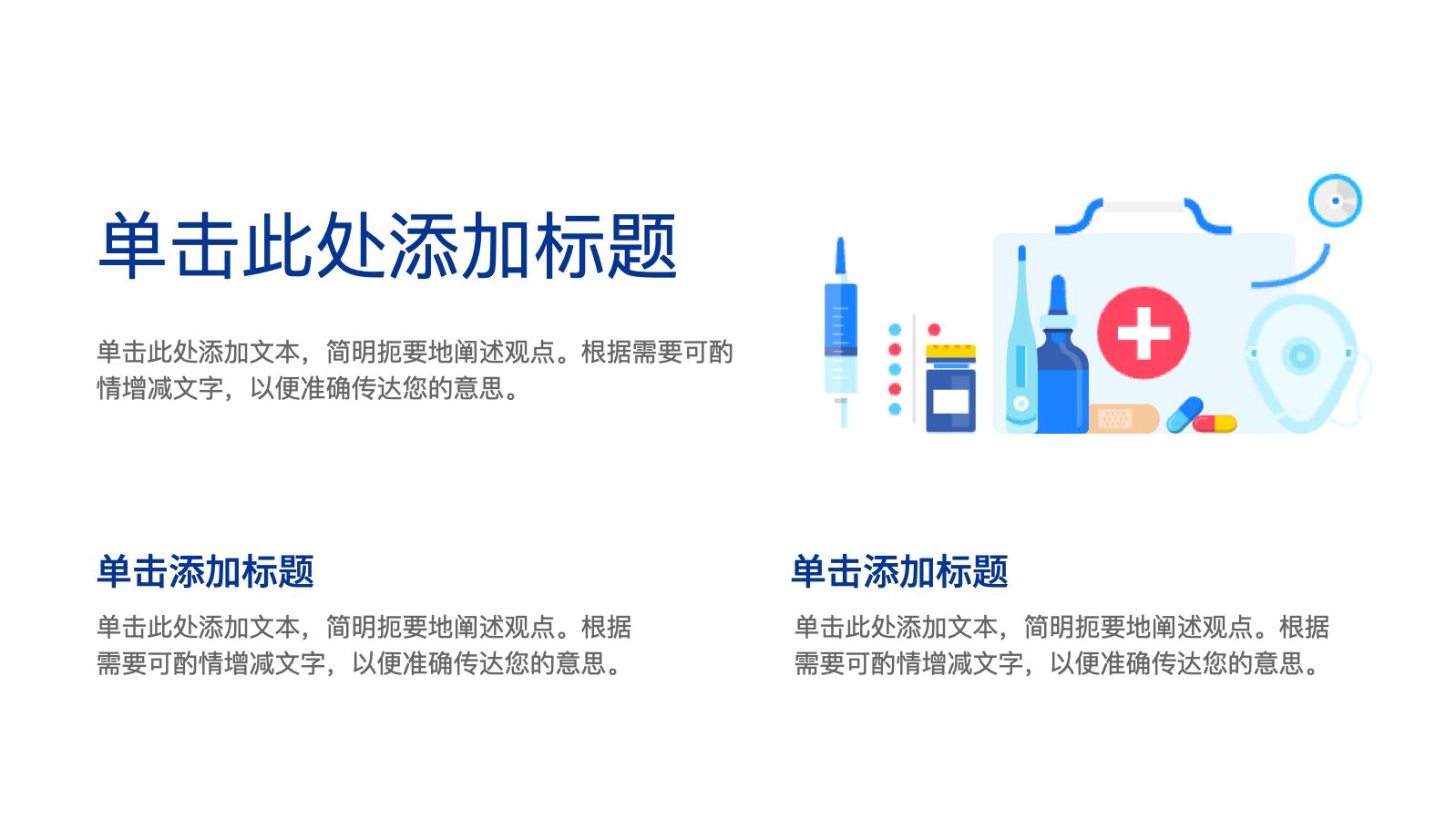 单击此处添加标题

单击此处添加文本，简明扼要地阐述观点。根据需要可酌情增减文字，以便准确传达您的意思。

单击添加标题

单击此处添加文本，简明扼要地阐述观点。根据需要可酌情增减文字，以便准确传达您的意思。

单击添加标题

单击此处添加文本，简明扼要地阐述观点。根据需要可酌情增减文字，以便准确传达您的意思。